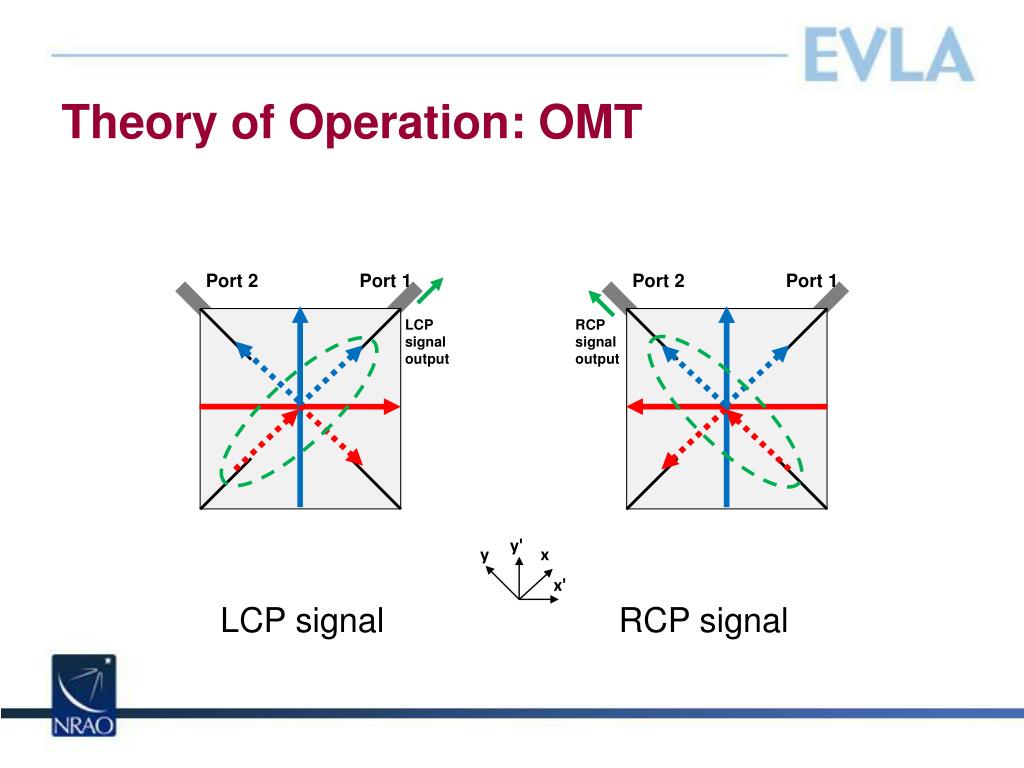 EVLA

Theory of Operation: OMT

Port 2

Port 1

LCP signal output

Port 2

Port 1

RCP signal output

y

y'

x

x'

LCP signal

RCP signal

NRAO